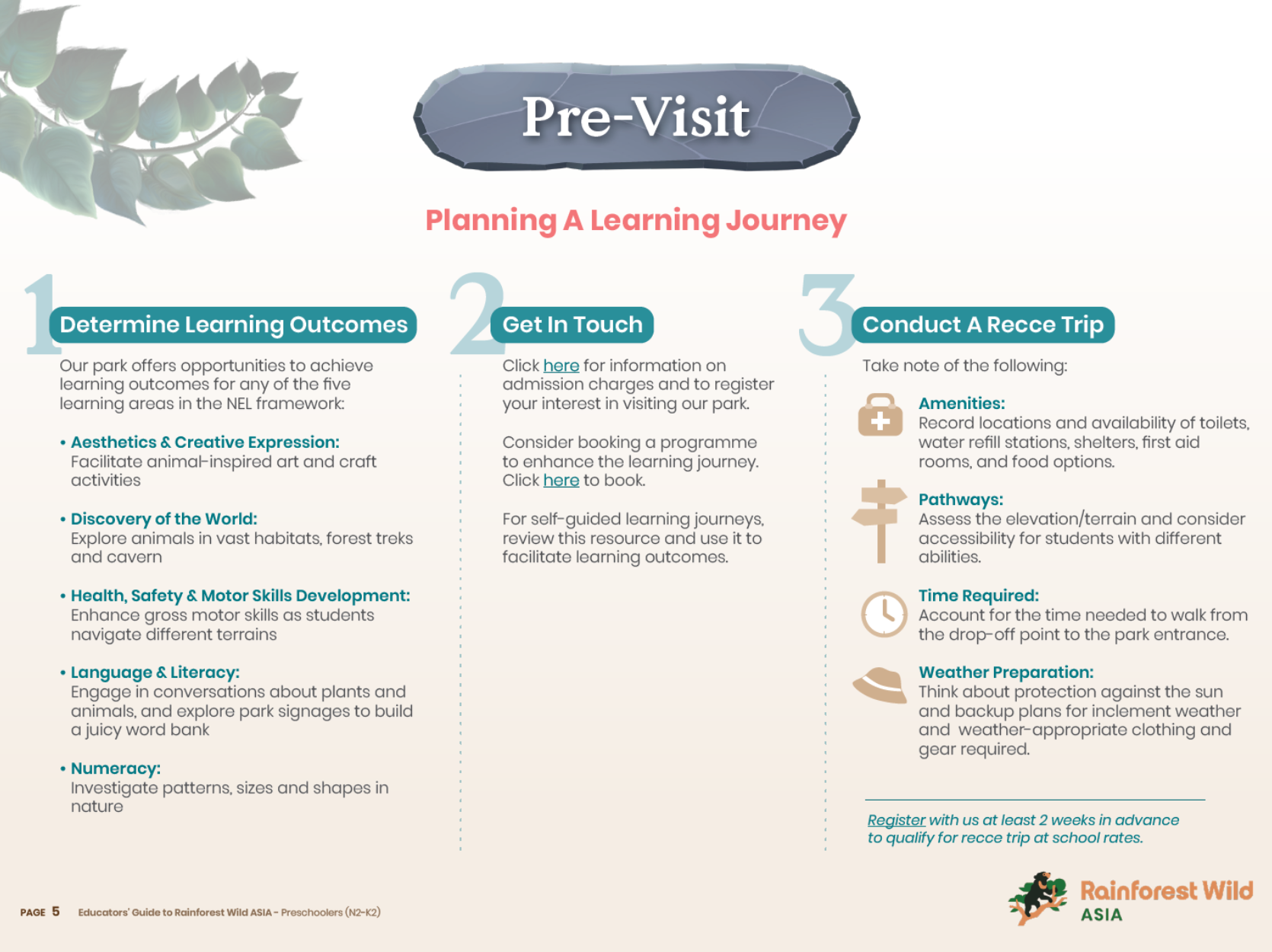 Pre-Visit

Planning A Learning Journey

1 Determine Learning Outcomes

Our park offers opportunities to achieve learning outcomes for any of the five learning areas in the NEL framework:

• Aesthetics & Creative Expression:
Facilitate animal-inspired art and craft activities

• Discovery of the World:
Explore animals in vast habitats, forest treks and cavern

• Health, Safety & Motor Skills Development:
Enhance gross motor skills as students navigate different terrains

• Language & Literacy:
Engage in conversations about plants and animals, and explore park signages to build a juicy word bank

• Numeracy:
Investigate patterns, sizes and shapes in nature

2 Get In Touch

Click here for information on admission charges and to register your interest in visiting our park.

Consider booking a programme to enhance the learning journey. Click here to book.

For self-guided learning journeys, review this resource and use it to facilitate learning outcomes.

3 Conduct A Recce Trip

Take note of the following:

Amenities:
Record locations and availability of toilets, water refill stations, shelters, first aid rooms, and food options.

Pathways:
Assess the elevation/terrain and consider accessibility for students with different abilities.

Time Required:
Account for the time needed to walk from the drop-off point to the park entrance.

Weather Preparation:
Think about protection against the sun and backup plans for inclement weather and weather-appropriate clothing and gear required.

Register with us at least 2 weeks in advance to qualify for recce trip at school rates.

PAGE 5 Educators' Guide to Rainforest Wild ASIA - Preschoolers (N2-K2)

Rainforest Wild ASIA